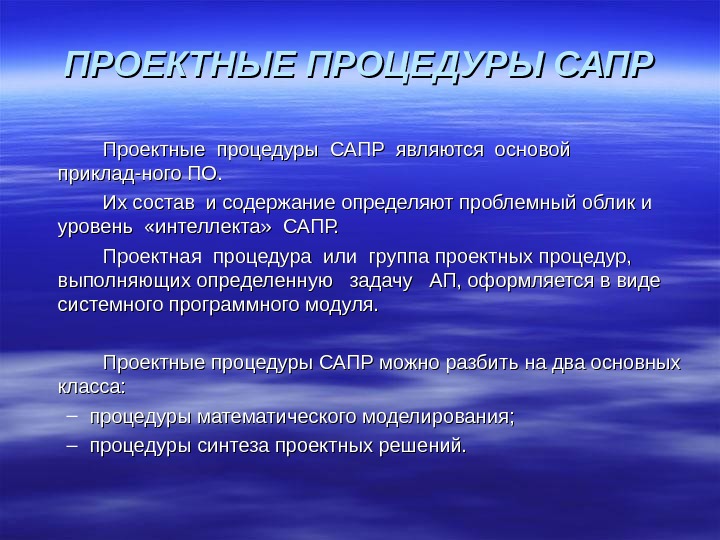 ПРОЕКТНЫЕ ПРОЦЕДУРЫ САПР

Проектные процедуры САПР являются основой приклад-ного ПО.

Их состав и содержание определяют проблемный облик и уровень «интеллекта» САПР.

Проектная процедура или группа проектных процедур, выполняющих определенную задачу АП, оформляется в виде системного программного модуля.

Проектные процедуры САПР можно разбить на два основных класса:

– процедуры математического моделирования;
– процедуры синтеза проектных решений.